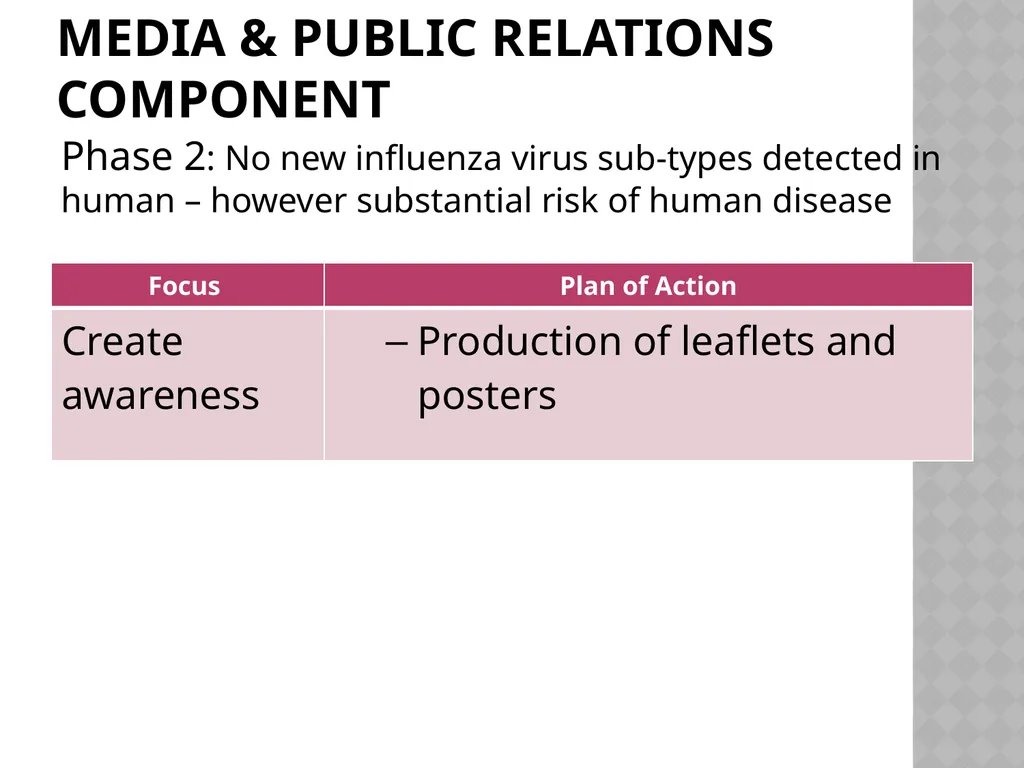 MEDIA & PUBLIC RELATIONS COMPONENT

Phase 2: No new influenza virus sub-types detected in human – however substantial risk of human disease

| Focus | Plan of Action |
|---|---|
| Create awareness | – Production of leaflets and posters |